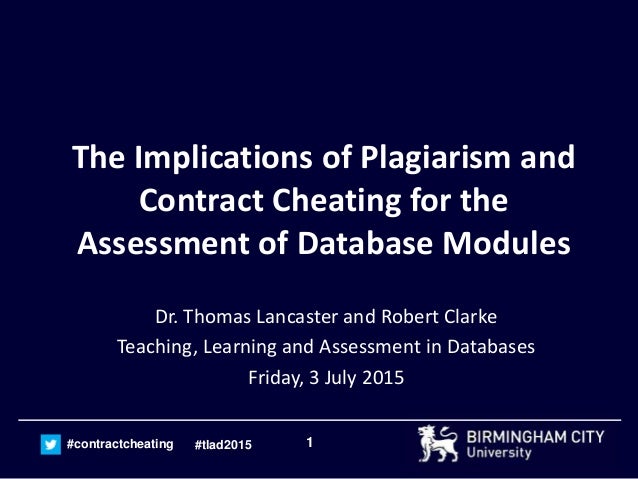 The Implications of Plagiarism and Contract Cheating for the Assessment of Database Modules

Dr. Thomas Lancaster and Robert Clarke
Teaching, Learning and Assessment in Databases
Friday, 3 July 2015

#contractcheating #tlad2015 1

BIRMINGHAM CITY
University